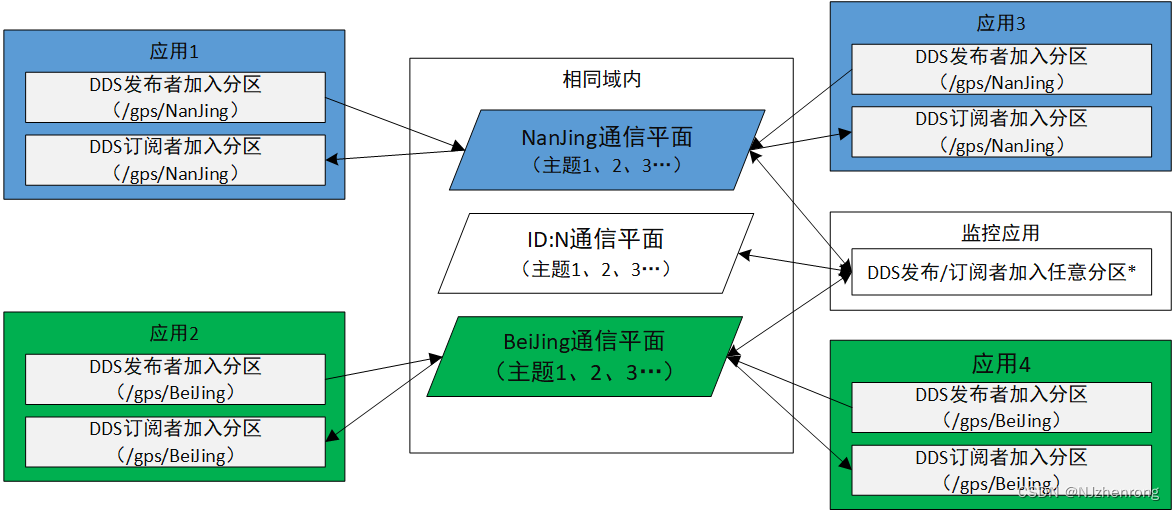 应用1

DDS发布者加入分区
（/gps/NanJing）

DDS订阅者加入分区
（/gps/NanJing）

应用2

DDS发布者加入分区
（/gps/BeiJing）

DDS订阅者加入分区
（/gps/BeiJing）

相同域内

NanJing通信平面
（主题1、2、3…）

ID:N通信平面
（主题1、2、3…）

BeiJing通信平面
（主题1、2、3…）

应用3

DDS发布者加入分区
（/gps/NanJing）

DDS订阅者加入分区
（/gps/NanJing）

监控应用

DDS发布/订阅者加入任意分区*

应用4

DDS发布者加入分区
（/gps/BeiJing）

DDS订阅者加入分区
（/gps/BeiJing）

CSDN @NJzhenrong